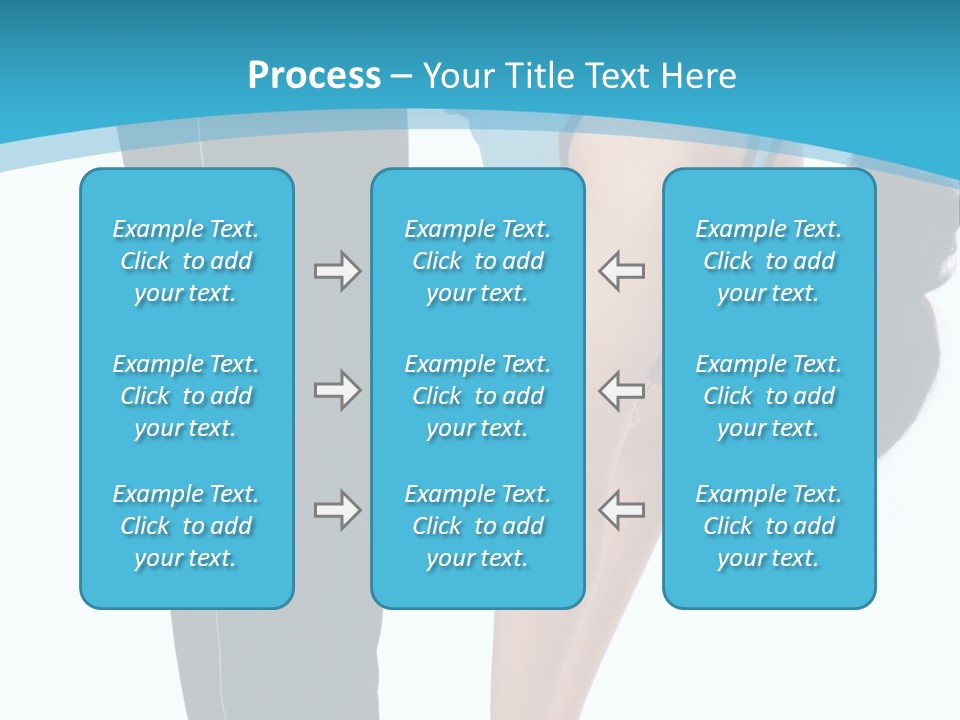 Process – Your Title Text Here

Example Text. Click to add your text.

Example Text. Click to add your text.

Example Text. Click to add your text.

Example Text. Click to add your text.

Example Text. Click to add your text.

Example Text. Click to add your text.

Example Text. Click to add your text.

Example Text. Click to add your text.

Example Text. Click to add your text.